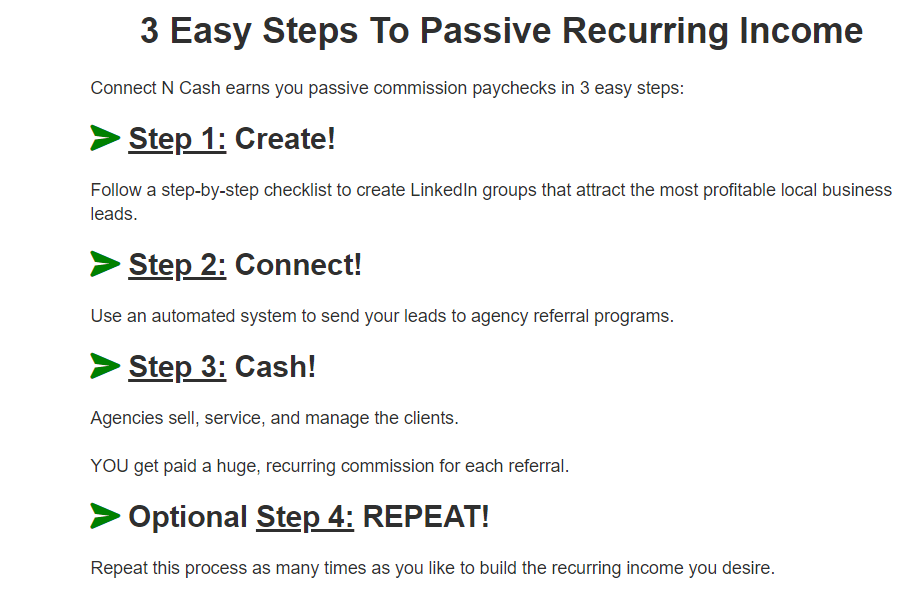 3 Easy Steps To Passive Recurring Income

Connect N Cash earns you passive commission paychecks in 3 easy steps:

Step 1: Create!

Follow a step-by-step checklist to create LinkedIn groups that attract the most profitable local business leads.

Step 2: Connect!

Use an automated system to send your leads to agency referral programs.

Step 3: Cash!

Agencies sell, service, and manage the clients.

YOU get paid a huge, recurring commission for each referral.

Optional Step 4: REPEAT!

Repeat this process as many times as you like to build the recurring income you desire.